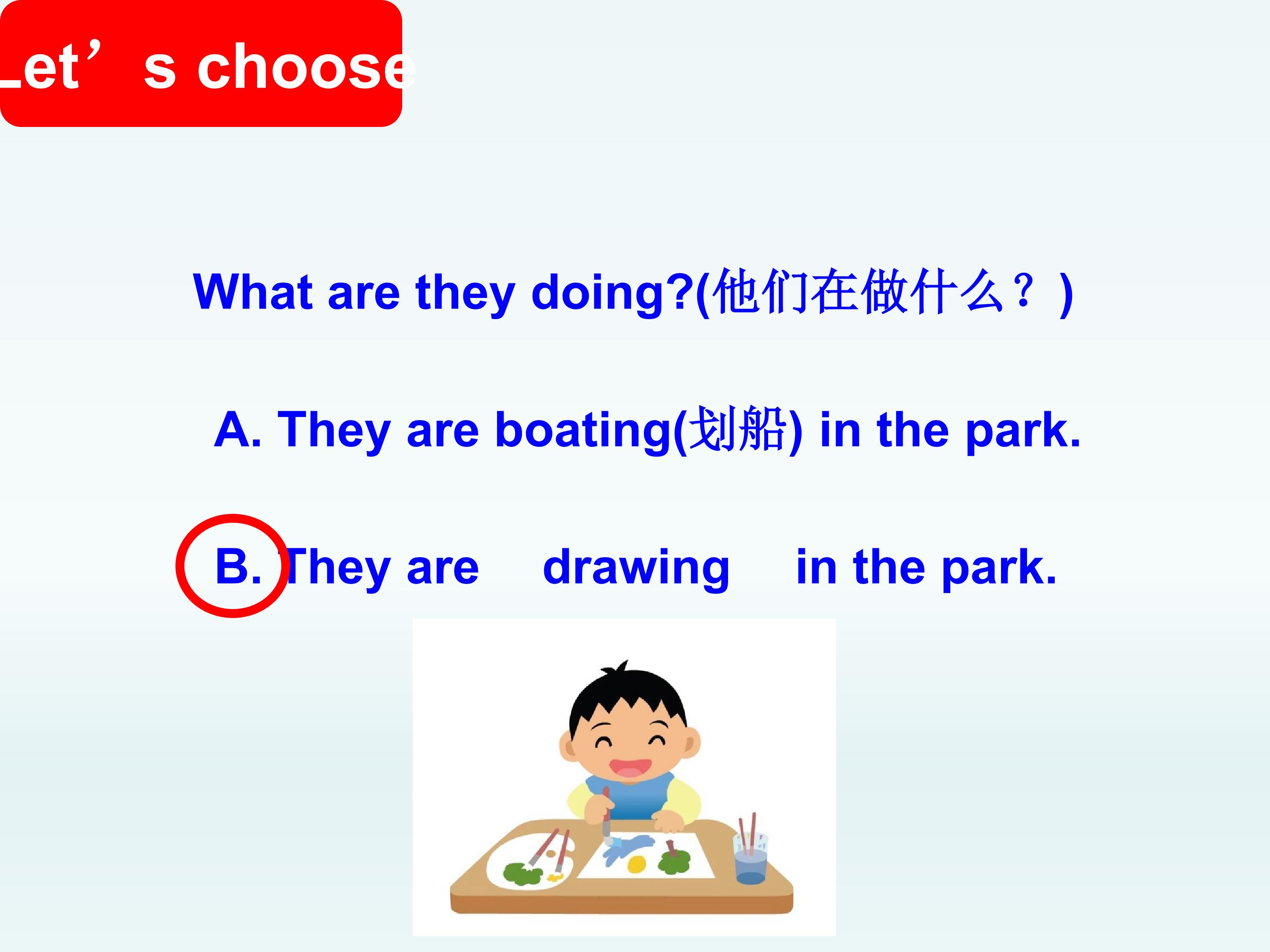 Let's choose

What are they doing?(他们在做什么？)

A. They are boating(划船) in the park.

B. They are drawing in the park.